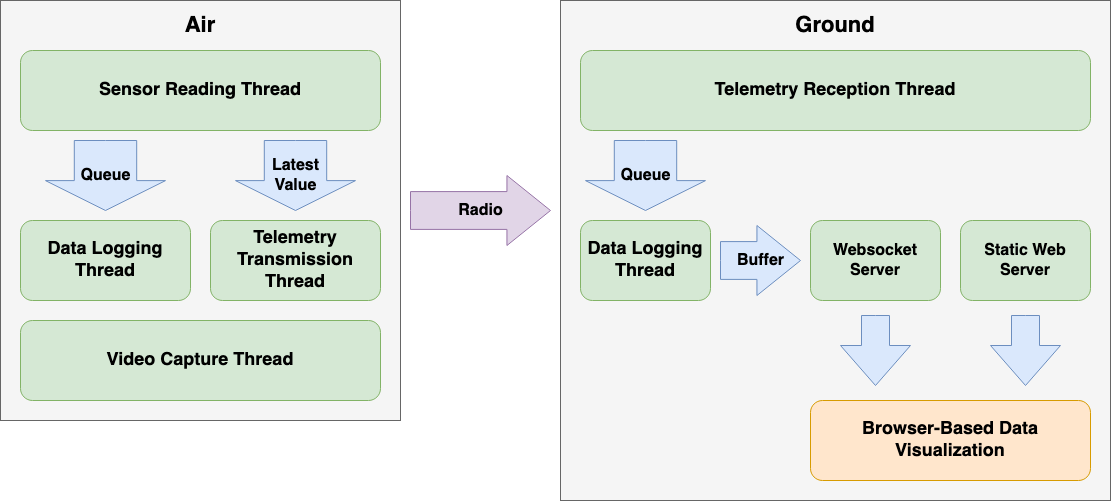 Air

Sensor Reading Thread

Queue

Latest Value

Data Logging Thread

Telemetry Transmission Thread

Video Capture Thread

Radio

Ground

Telemetry Reception Thread

Queue

Data Logging Thread

Buffer

Websocket Server

Static Web Server

Browser-Based Data Visualization